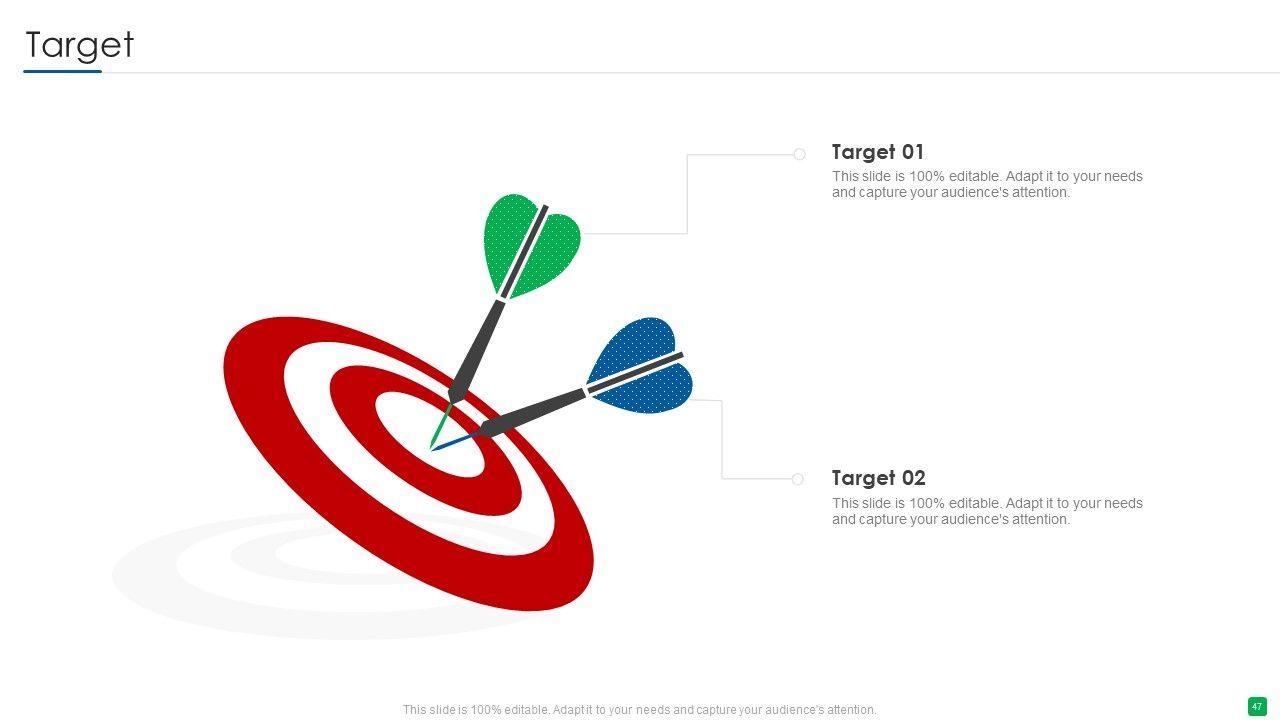 Target

Target 01
This slide is 100% editable. Adapt it to your needs and capture your audience's attention.

Target 02
This slide is 100% editable. Adapt it to your needs and capture your audience's attention.

This slide is 100% editable. Adapt it to your needs and capture your audience's attention.

47